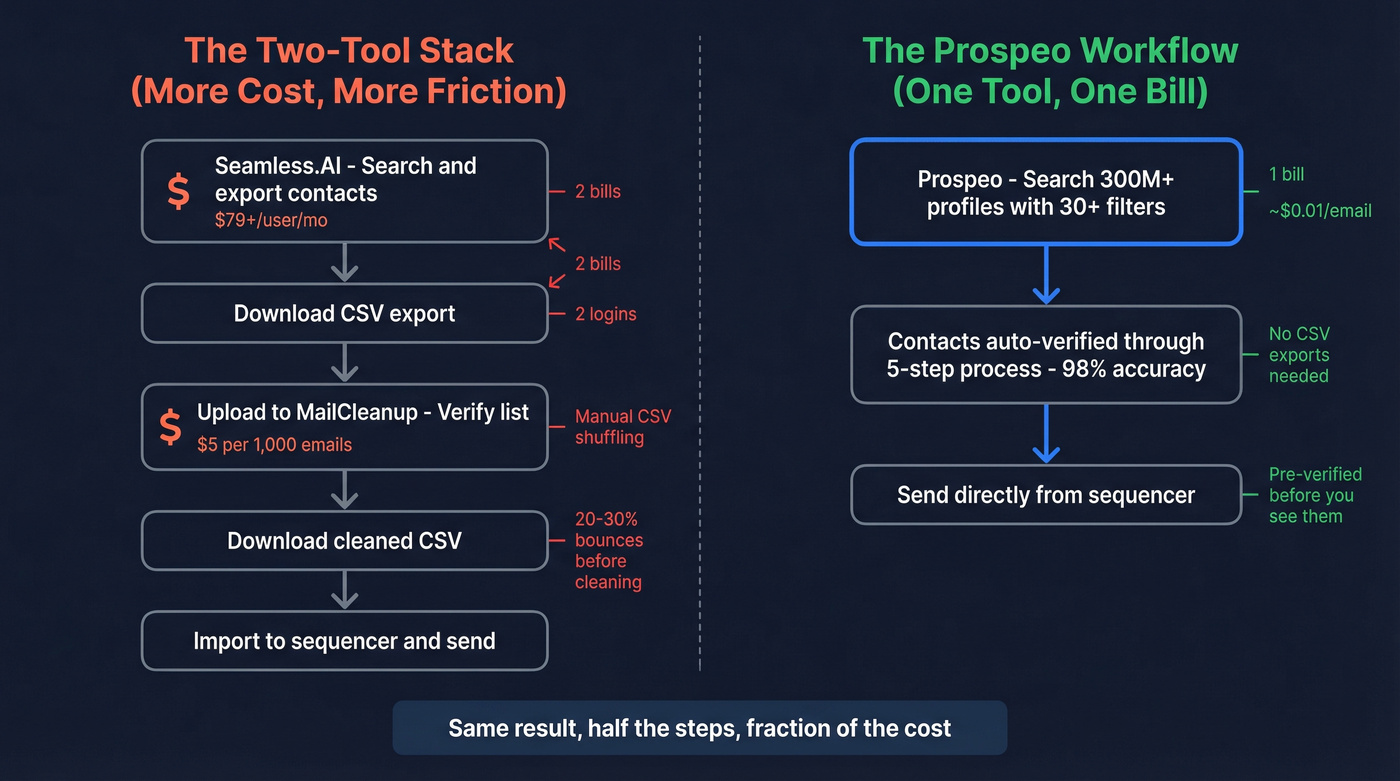 The Two-Tool Stack
(More Cost, More Friction)

$ Seamless.AI - Search and export contacts
$79+/user/mo

2 bills

2 bills

Download CSV export

2 logins

$ Upload to MailCleanup - Verify list
$5 per 1,000 emails

Manual CSV shuffling

Download cleaned CSV

20-30% bounces before cleaning

Import to sequencer and send

The Prospeo Workflow
(One Tool, One Bill)

Prospeo - Search 300M+ profiles with 30+ filters

1 bill

~$0.01/email

Contacts auto-verified through 5-step process - 98% accuracy

No CSV exports needed

Send directly from sequencer

Pre-verified before you see them

Same result, half the steps, fraction of the cost